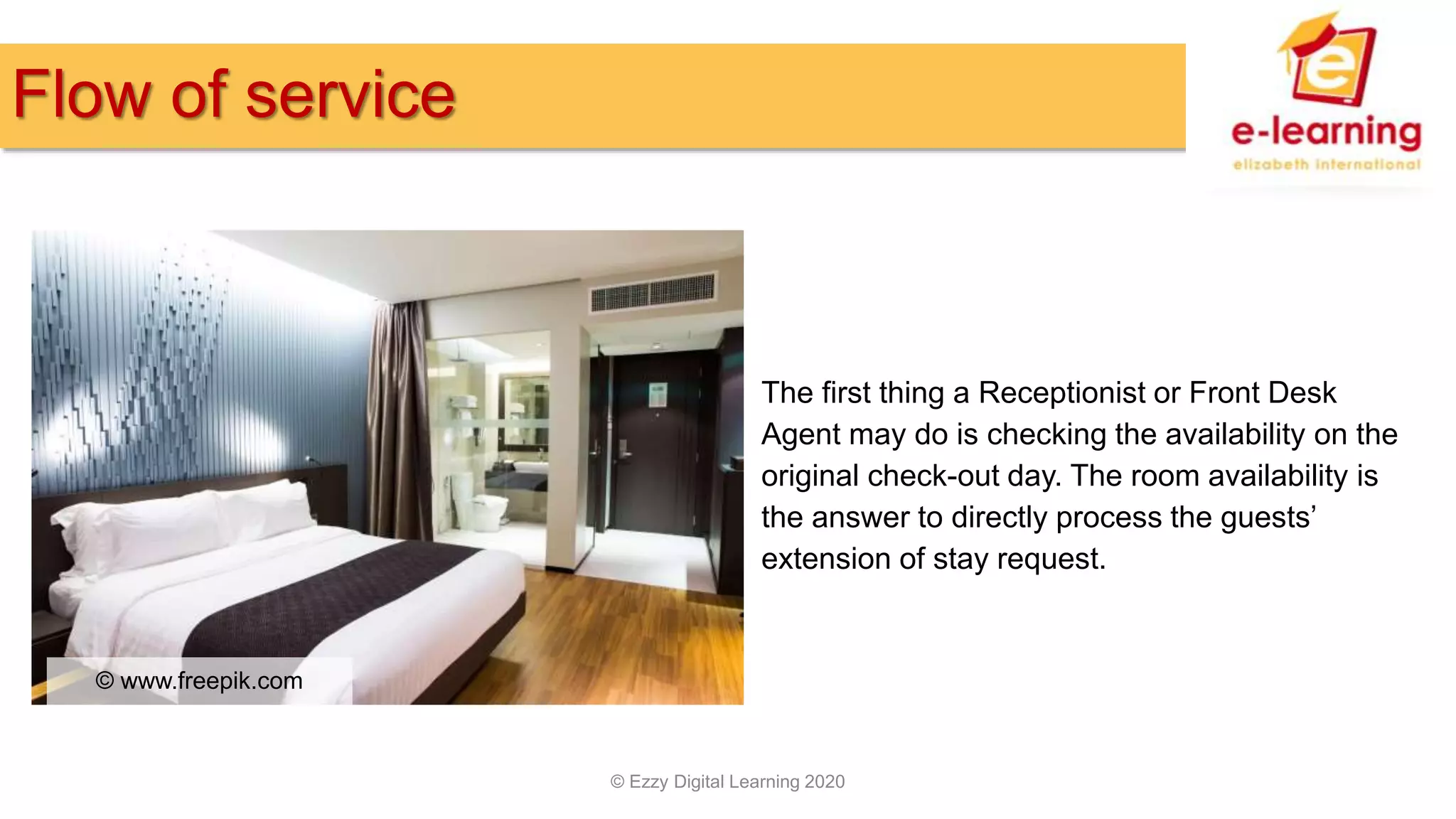 Flow of service

e

e-learning
elizabeth international

© www.freepik.com

The first thing a Receptionist or Front Desk Agent may do is checking the availability on the original check-out day. The room availability is the answer to directly process the guests' extension of stay request.

© Ezzy Digital Learning 2020